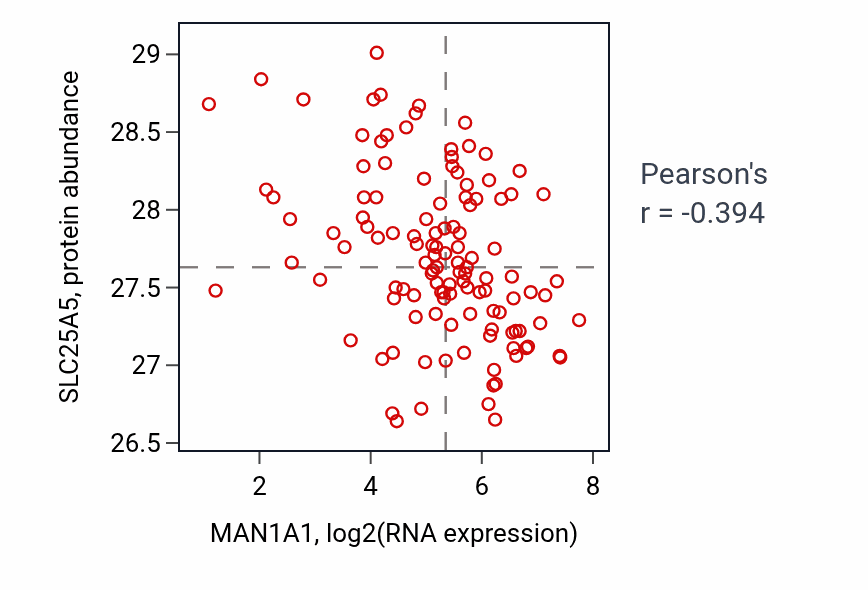 SLC25A5, protein abundance

29
28.5
28
27.5
27
26.5

2
4
6
8

MAN1A1, log2(RNA expression)

Pearson's
r = -0.394